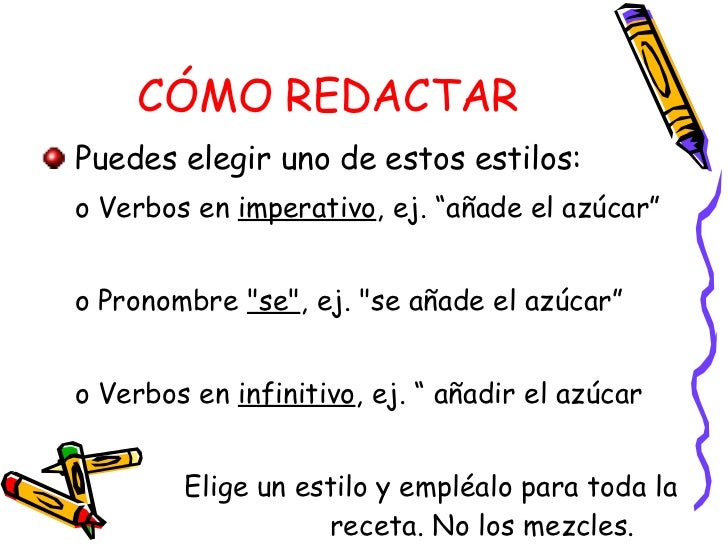 CÓMO REDACTAR

Puedes elegir uno de estos estilos:

o Verbos en imperativo, ej. “añade el azúcar”

o Pronombre "se", ej. "se añade el azúcar”

o Verbos en infinitivo, ej. “ añadir el azúcar

Elige un estilo y empléalo para toda la receta. No los mezcles.